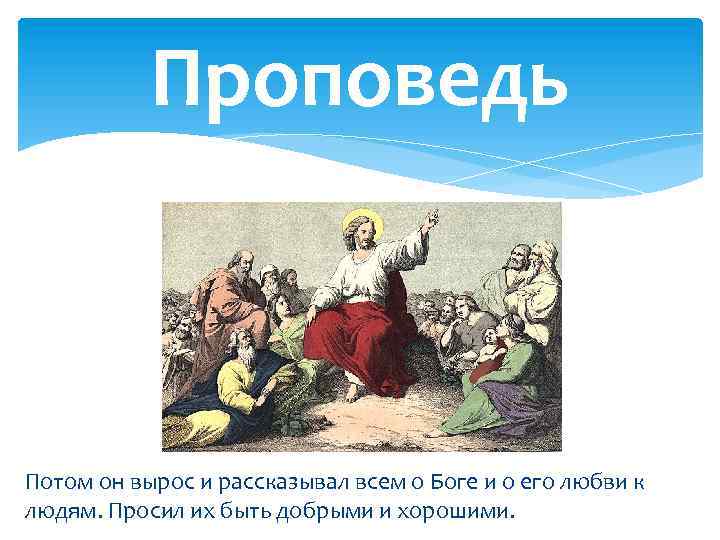 Проповедь

Потом он вырос и рассказывал всем о Боге и о его любви к людям. Просил их быть добрыми и хорошими.